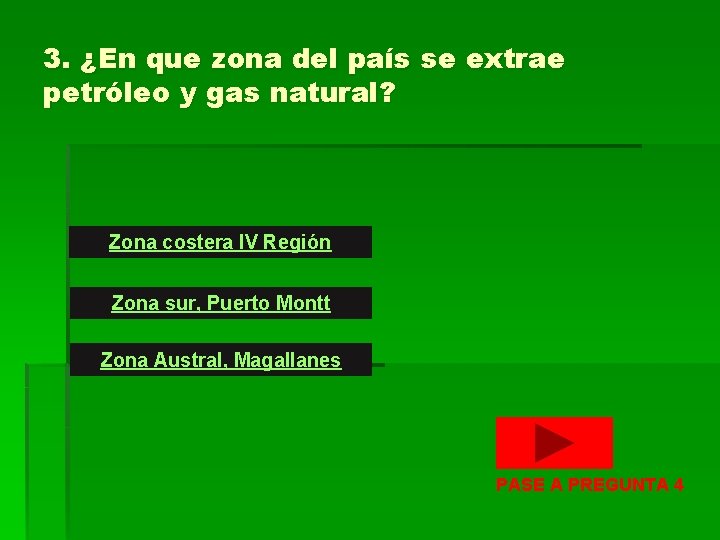 3. ¿En que zona del país se extrae petróleo y gas natural?

Zona costera IV Región

Zona sur, Puerto Montt

Zona Austral, Magallanes

PASE A PREGUNTA 4